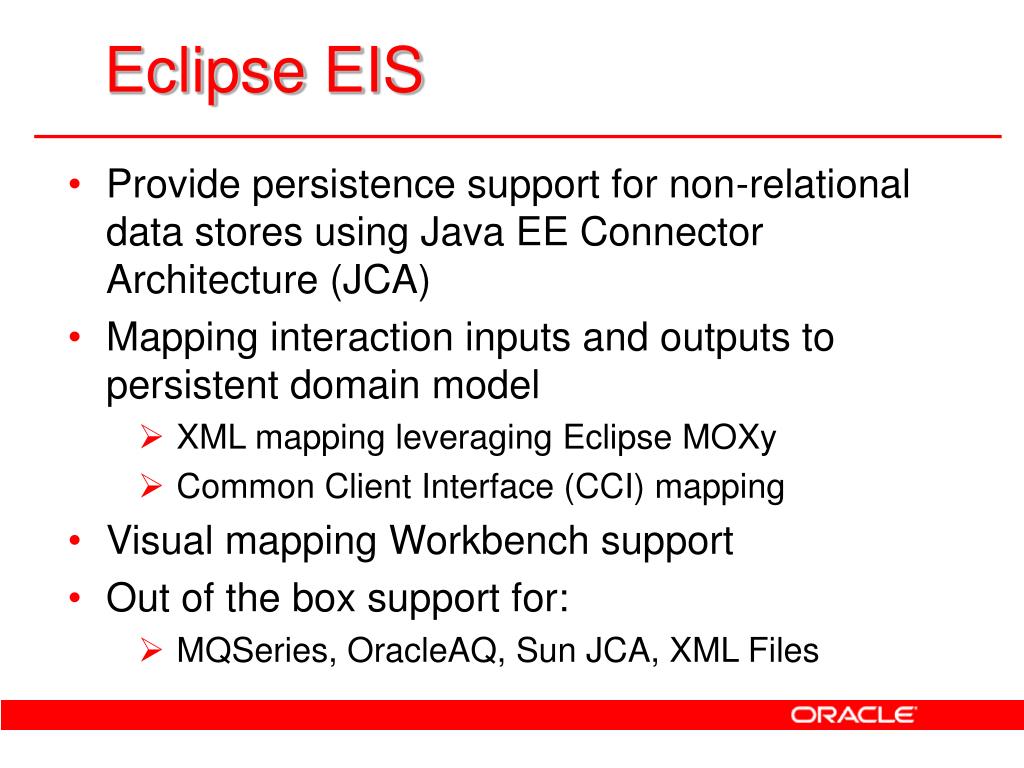 Eclipse EIS

• Provide persistence support for non-relational data stores using Java EE Connector Architecture (JCA)
• Mapping interaction inputs and outputs to persistent domain model
➢ XML mapping leveraging Eclipse MOXy
➢ Common Client Interface (CCI) mapping
• Visual mapping Workbench support
• Out of the box support for:
➢ MQSeries, OracleAQ, Sun JCA, XML Files

ORACLE